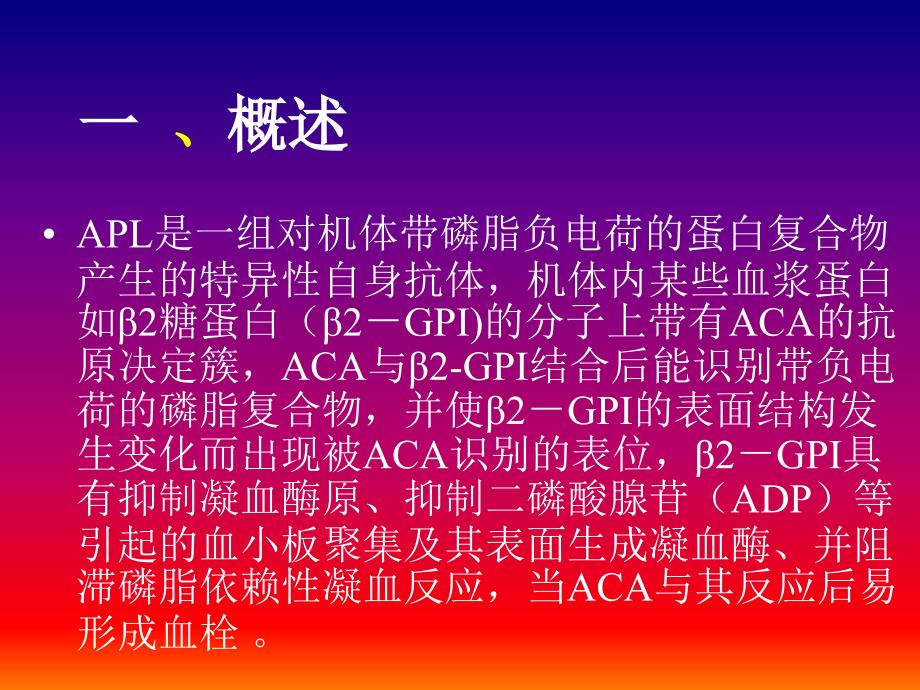 一 、概述

• APL是一组对机体带磷脂负电荷的蛋白复合物产生的特异性自身抗体，机体内某些血浆蛋白如β2糖蛋白（β2－GPI)的分子上带有ACA的抗原决定簇，ACA与β2-GPI结合后能识别带负电荷的磷脂复合物，并使β2－GPI的表面结构发生变化而出现被ACA识别的表位，β2－GPI具有抑制凝血酶原、抑制二磷酸腺苷（ADP）等引起的血小板聚集及其表面生成凝血酶、并阻滞磷脂依赖性凝血反应，当ACA与其反应后易形成血栓 。